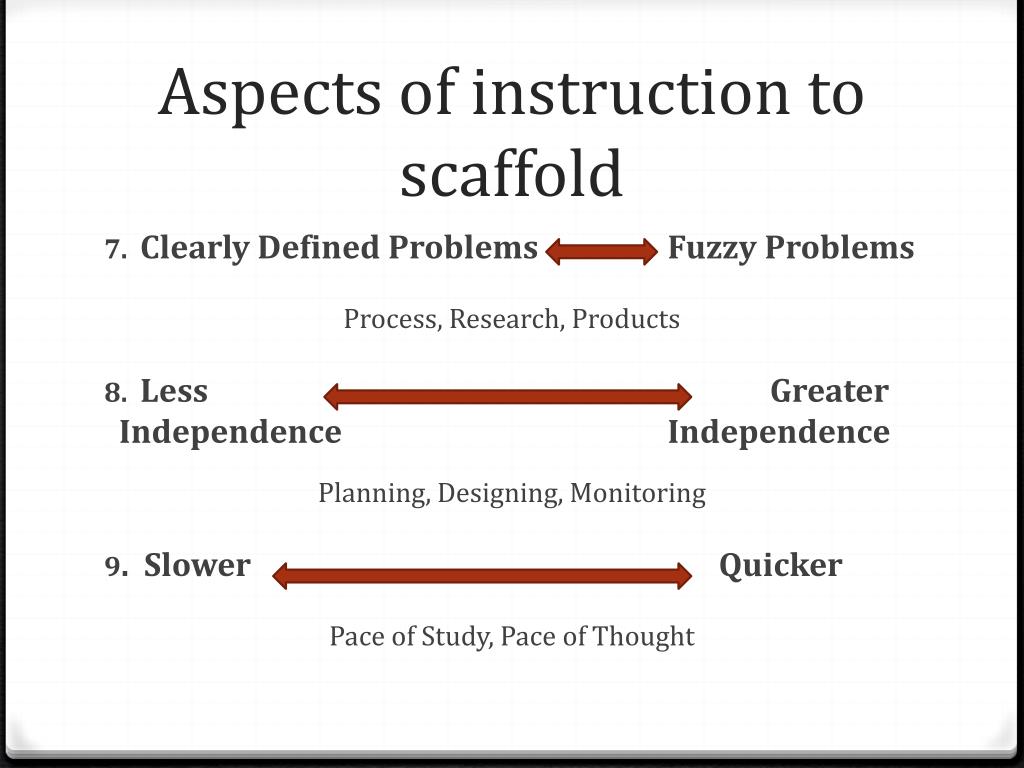 Aspects of instruction to scaffold

7. Clearly Defined Problems Fuzzy Problems

Process, Research, Products

8. Less Independence Greater Independence

Planning, Designing, Monitoring

9. Slower Quicker

Pace of Study, Pace of Thought